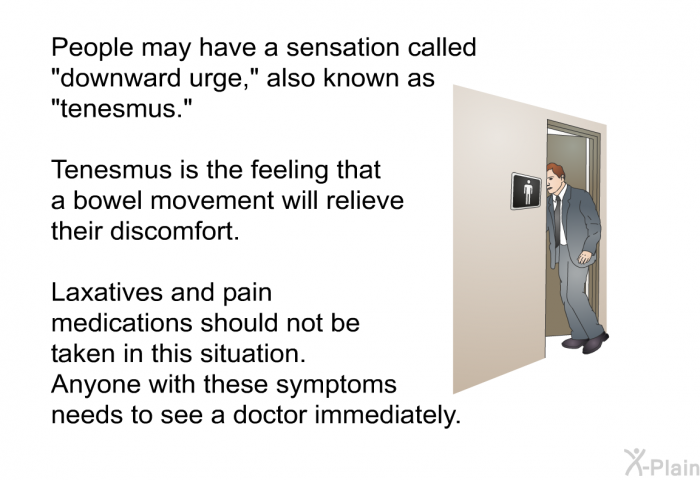 People may have a sensation called "downward urge," also known as "tenesmus."

Tenesmus is the feeling that a bowel movement will relieve their discomfort.

Laxatives and pain medications should not be taken in this situation. Anyone with these symptoms needs to see a doctor immediately.

X-Plain